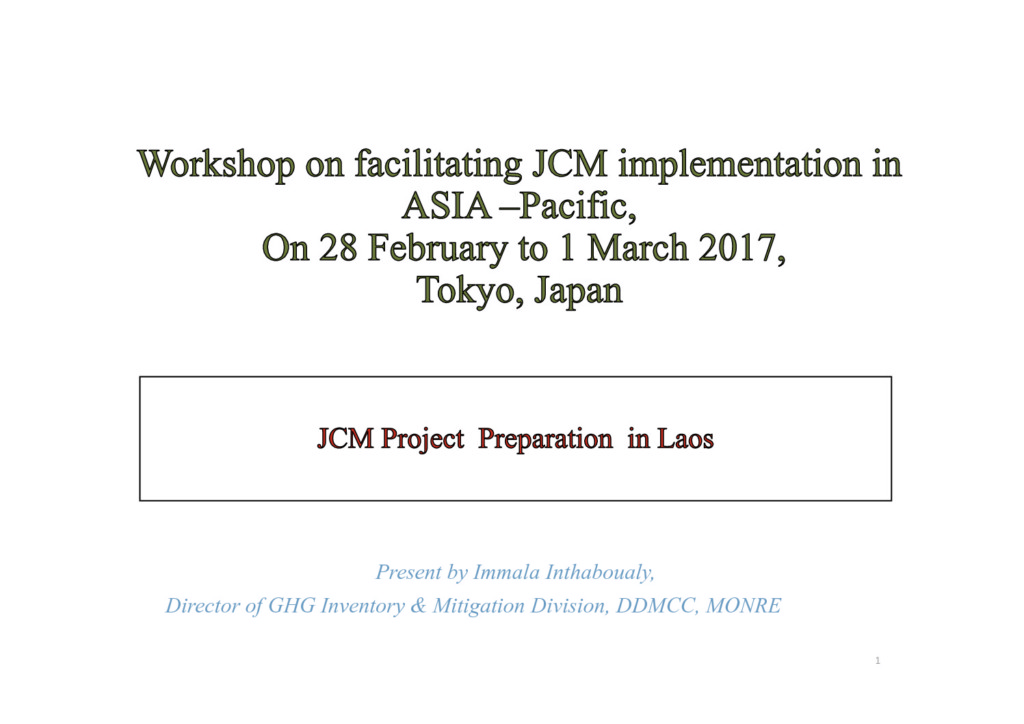 Workshop on facilitating JCM implementation in ASIA –Pacific,
On 28 February to 1 March 2017,
Tokyo, Japan

JCM Project Preparation in Laos

Present by Immala Inthaboualy,
Director of GHG Inventory & Mitigation Division, DDMCC, MONRE

1